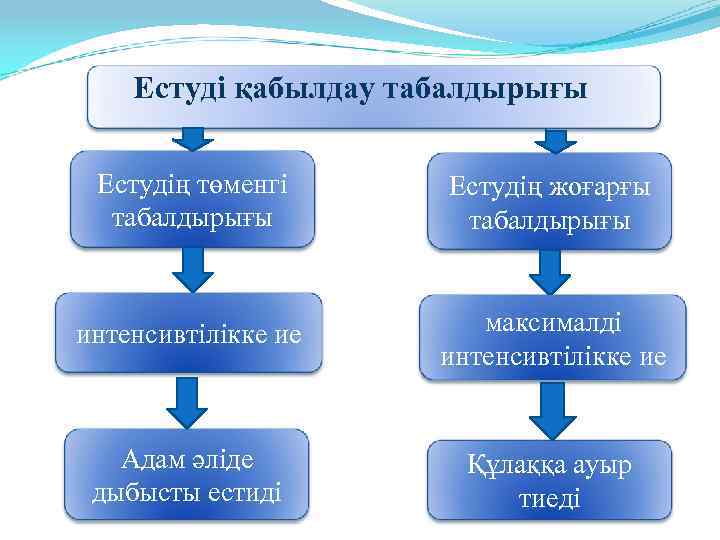 Естуді қабылдау табалдырығы

Естудің төменгі табалдырығы

интенсивтілікке ие

Адам әліде дыбысты естиді

Естудің жоғарғы табалдырығы

максималді интенсивтілікке ие

Құлаққа ауыр тиеді